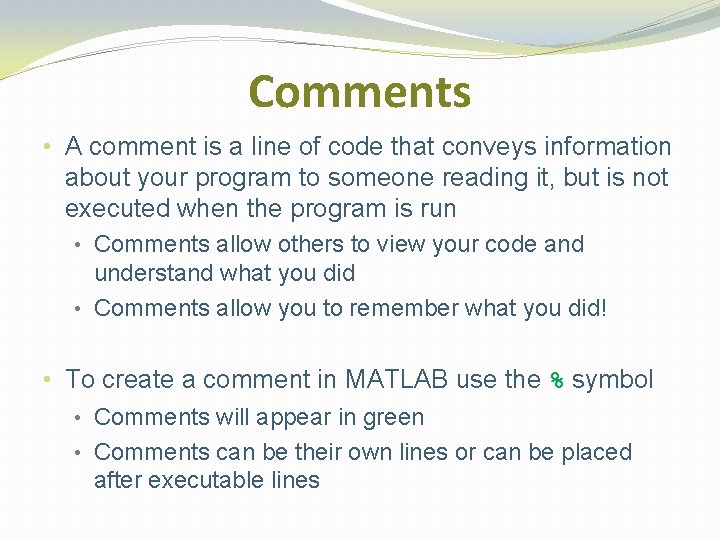 Comments

• A comment is a line of code that conveys information about your program to someone reading it, but is not executed when the program is run
  • Comments allow others to view your code and understand what you did
  • Comments allow you to remember what you did!

• To create a comment in MATLAB use the % symbol
  • Comments will appear in green
  • Comments can be their own lines or can be placed after executable lines